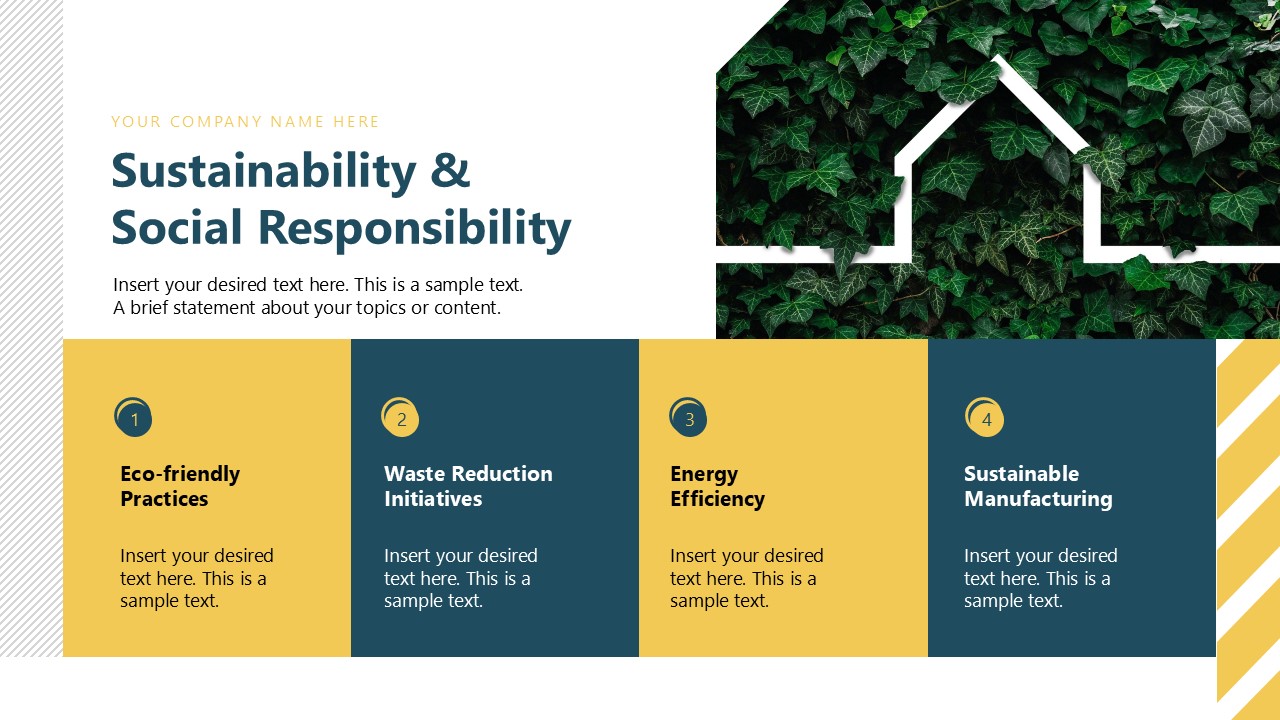 YOUR COMPANY NAME HERE

Sustainability & Social Responsibility

Insert your desired text here. This is a sample text. A brief statement about your topics or content.

1

Eco-friendly Practices

Insert your desired text here. This is a sample text.

2

Waste Reduction Initiatives

Insert your desired text here. This is a sample text.

3

Energy Efficiency

Insert your desired text here. This is a sample text.

4

Sustainable Manufacturing

Insert your desired text here. This is a sample text.